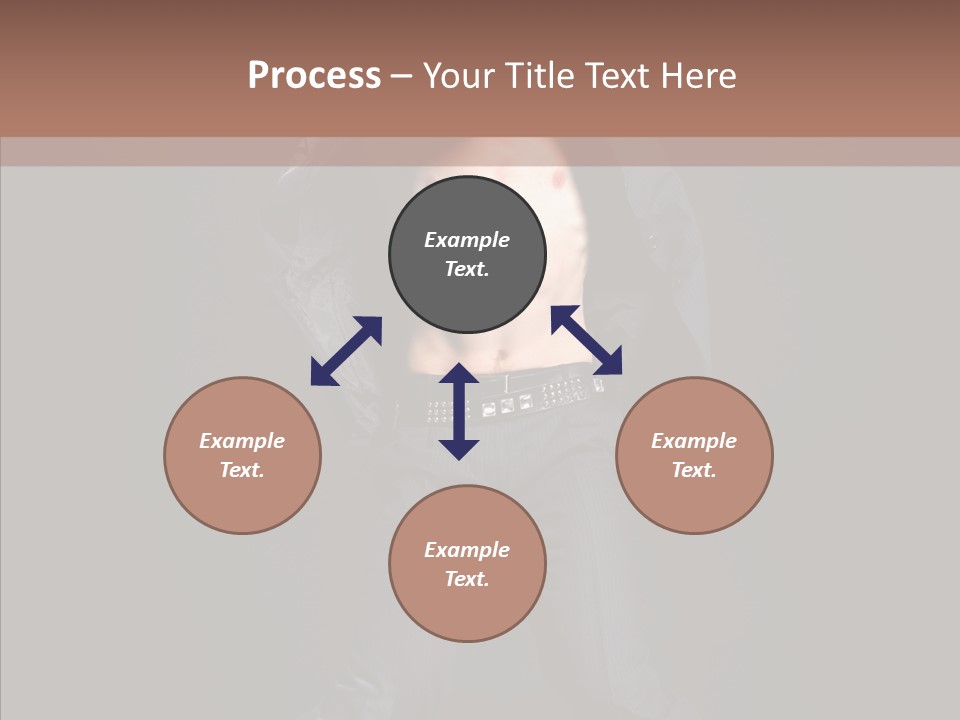 Process – Your Title Text Here

Example Text.

Example Text.

Example Text.

Example Text.